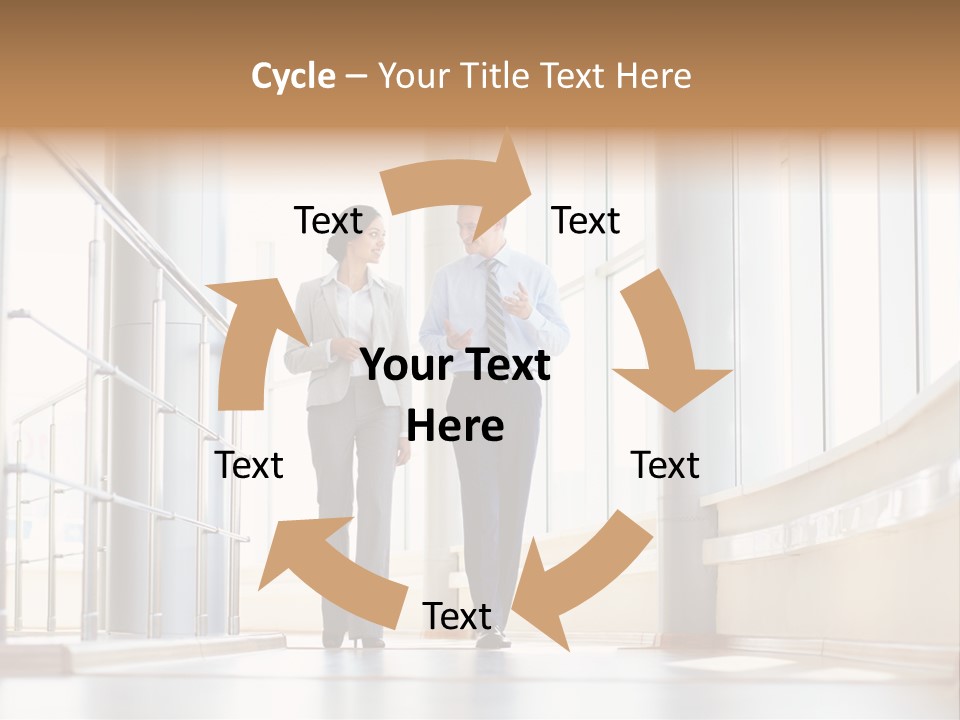 Cycle – Your Title Text Here

Text

Text

Your Text Here

Text

Text

Text